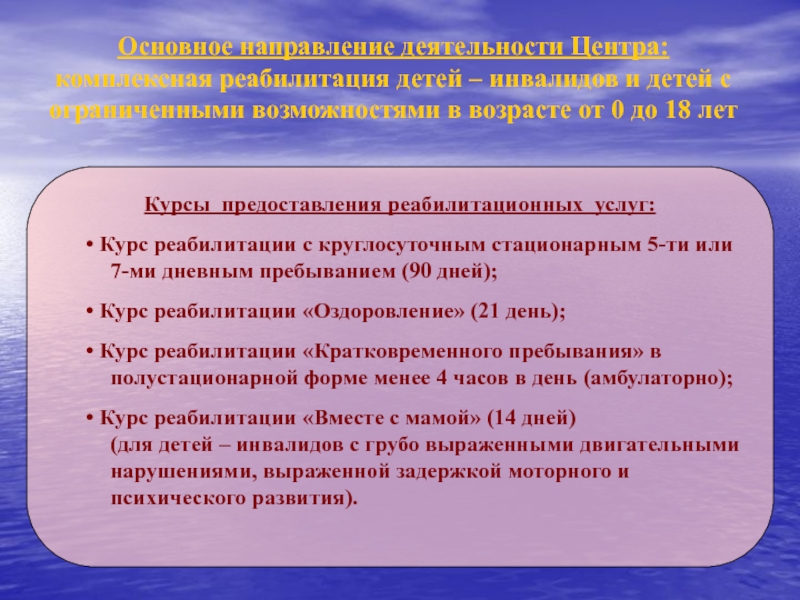 Основное направление деятельности Центра: комплексная реабилитация детей – инвалидов и детей с ограниченными возможностями в возрасте от 0 до 18 лет

Курсы предоставления реабилитационных услуг:

• Курс реабилитации с круглосуточным стационарным 5-ти или 7-ми дневным пребыванием (90 дней);

• Курс реабилитации «Оздоровление» (21 день);

• Курс реабилитации «Кратковременного пребывания» в полустационарной форме менее 4 часов в день (амбулаторно);

• Курс реабилитации «Вместе с мамой» (14 дней) (для детей – инвалидов с грубо выраженными двигательными нарушениями, выраженной задержкой моторного и психического развития).